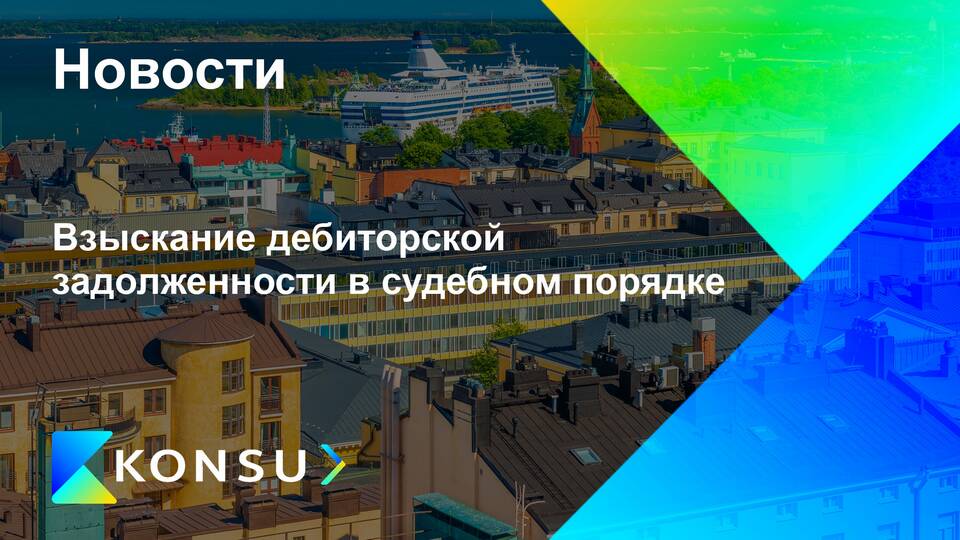 Новости

Взыскание дебиторской задолженности в судебном порядке

KONSU